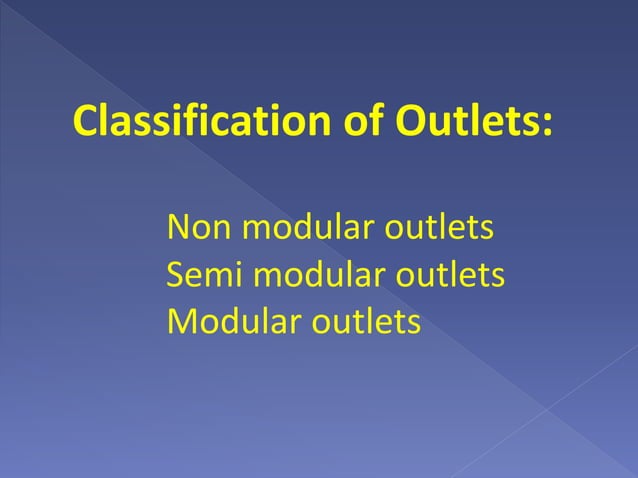 Classification of Outlets:

Non modular outlets
Semi modular outlets
Modular outlets